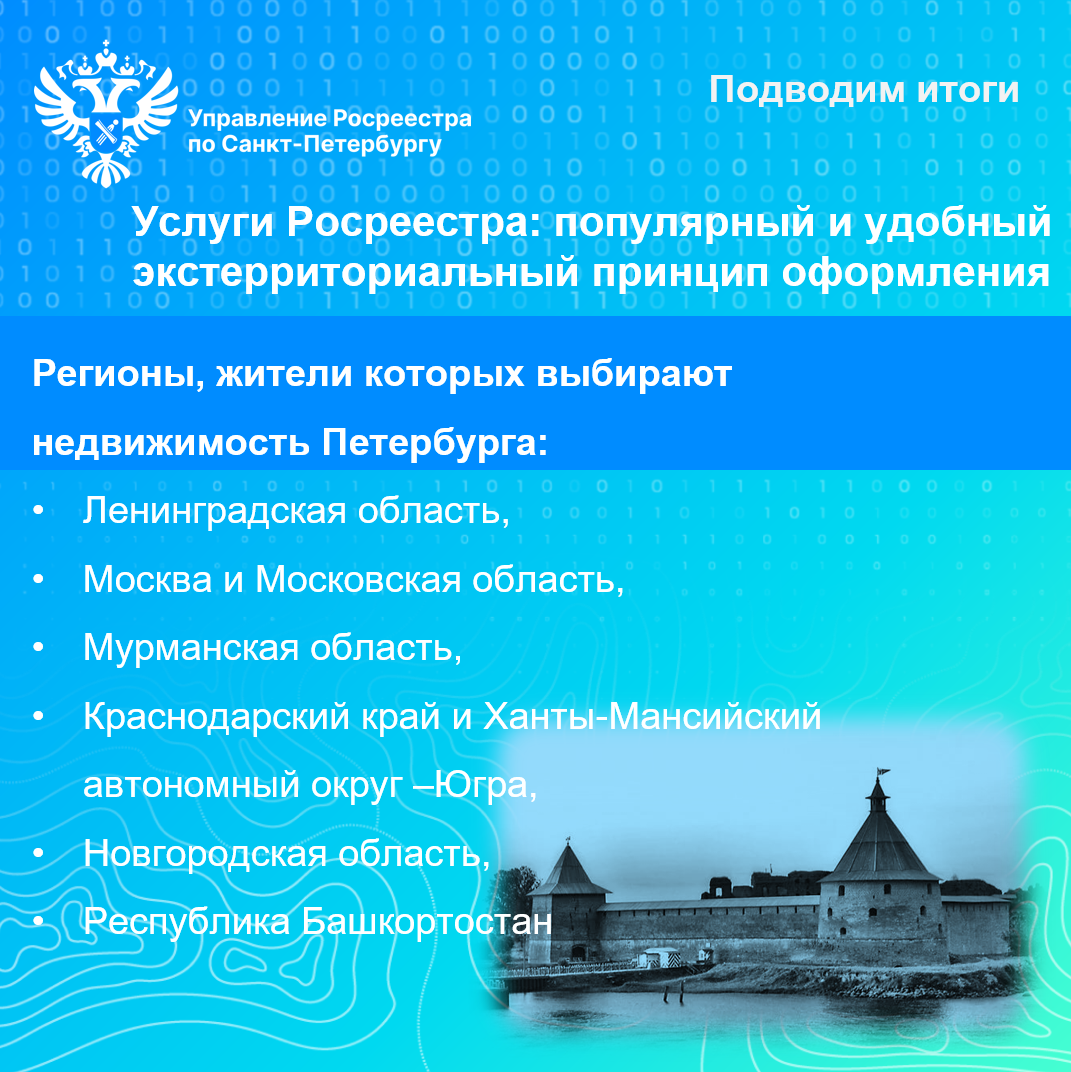 Управление Росреестра по Санкт-Петербургу

Подводим итоги

Услуги Росреестра: популярный и удобный экстерриториальный принцип оформления

Регионы, жители которых выбирают недвижимость Петербурга:

• Ленинградская область,
• Москва и Московская область,
• Мурманская область,
• Краснодарский край и Ханты-Мансийский автономный округ –Югра,
• Новгородская область,
• Республика Башкортостан